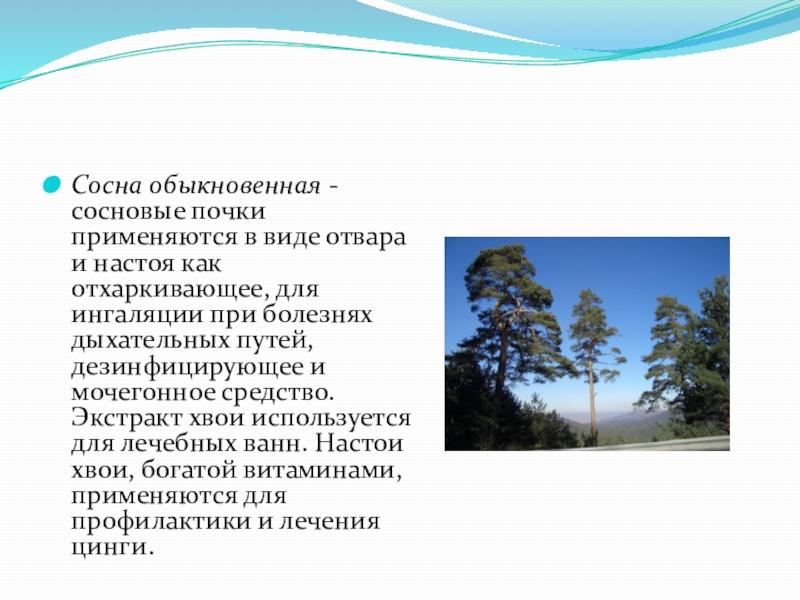 Сосна обыкновенная - сосновые почки применяются в виде отвара и настоя как отхаркивающее, для ингаляции при болезнях дыхательных путей, дезинфицирующее и мочегонное средство. Экстракт хвои используется для лечебных ванн. Настои хвои, богатой витаминами, применяются для профилактики и лечения цинги.